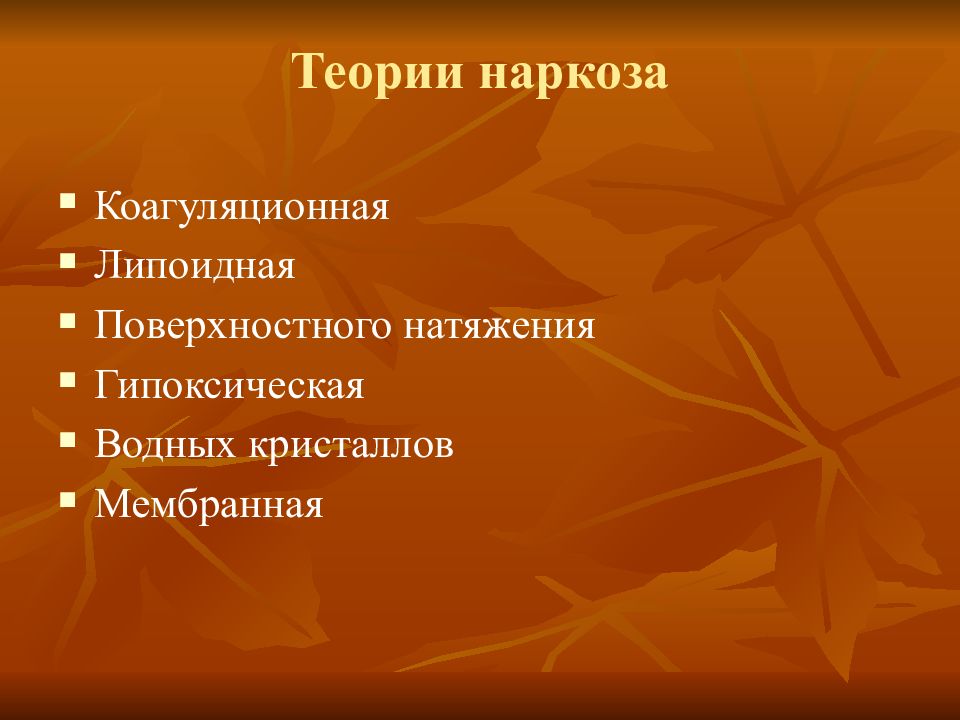 Теории наркоза

- Коагуляционная
- Липоидная
- Поверхностного натяжения
- Гипоксическая
- Водных кристаллов
- Мембранная